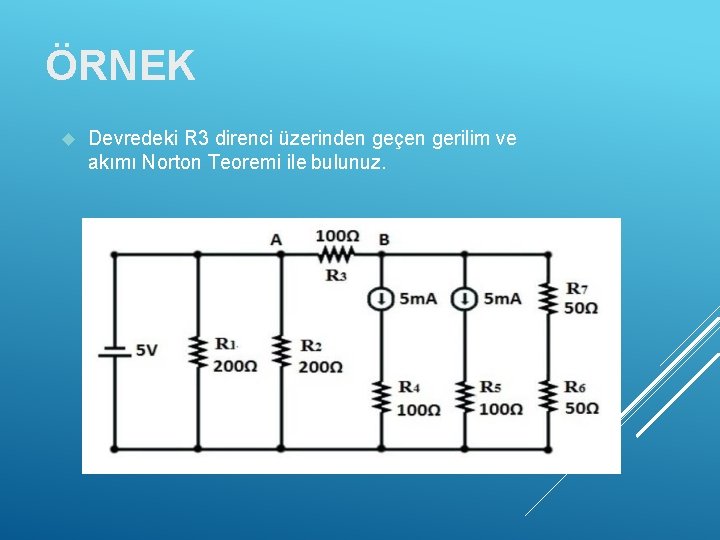 ÖRNEK

Devredeki R3 direnci üzerinden geçen gerilim ve akımı Norton Teoremi ile bulunuz.

A
100Ω
B
R3
5mA
5mA
R7
50Ω
5V
R1
200Ω
R2
200Ω
R4
100Ω
R5
100Ω
R6
50Ω